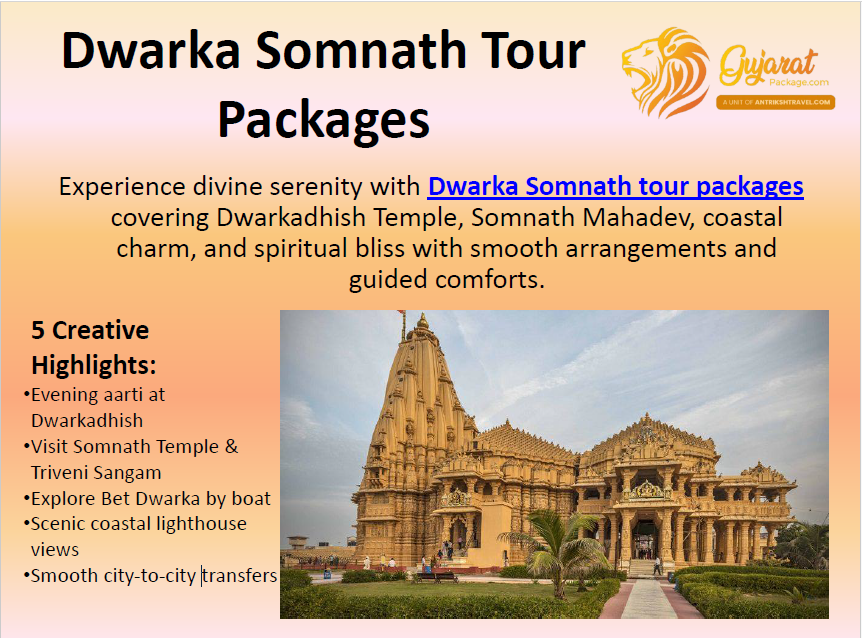 Dwarka Somnath Tour Packages

Gujarat Package.com
A UNIT OF ANTRIKSHTRAVEL.COM

Experience divine serenity with Dwarka Somnath tour packages covering Dwarkadhish Temple, Somnath Mahadev, coastal charm, and spiritual bliss with smooth arrangements and guided comforts.

5 Creative Highlights:

•Evening aarti at Dwarkadhish
•Visit Somnath Temple & Triveni Sangam
•Explore Bet Dwarka by boat
•Scenic coastal lighthouse views
•Smooth city-to-city transfers